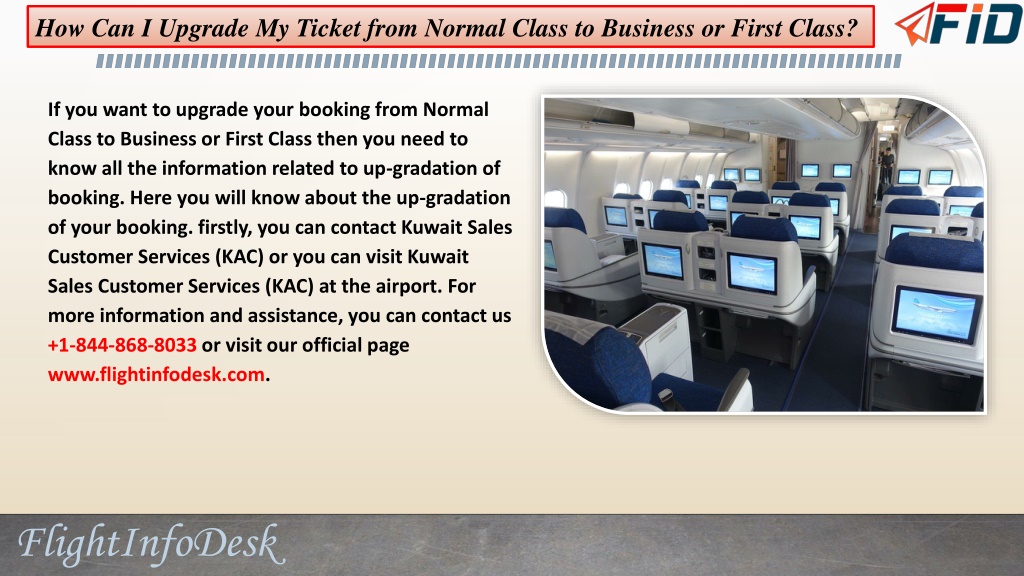 How Can I Upgrade My Ticket from Normal Class to Business or First Class?

FID

If you want to upgrade your booking from Normal Class to Business or First Class then you need to know all the information related to up-gradation of booking. Here you will know about the up-gradation of your booking. firstly, you can contact Kuwait Sales Customer Services (KAC) or you can visit Kuwait Sales Customer Services (KAC) at the airport. For more information and assistance, you can contact us +1-844-868-8033 or visit our official page www.flightinfodesk.com.

FlightInfoDesk